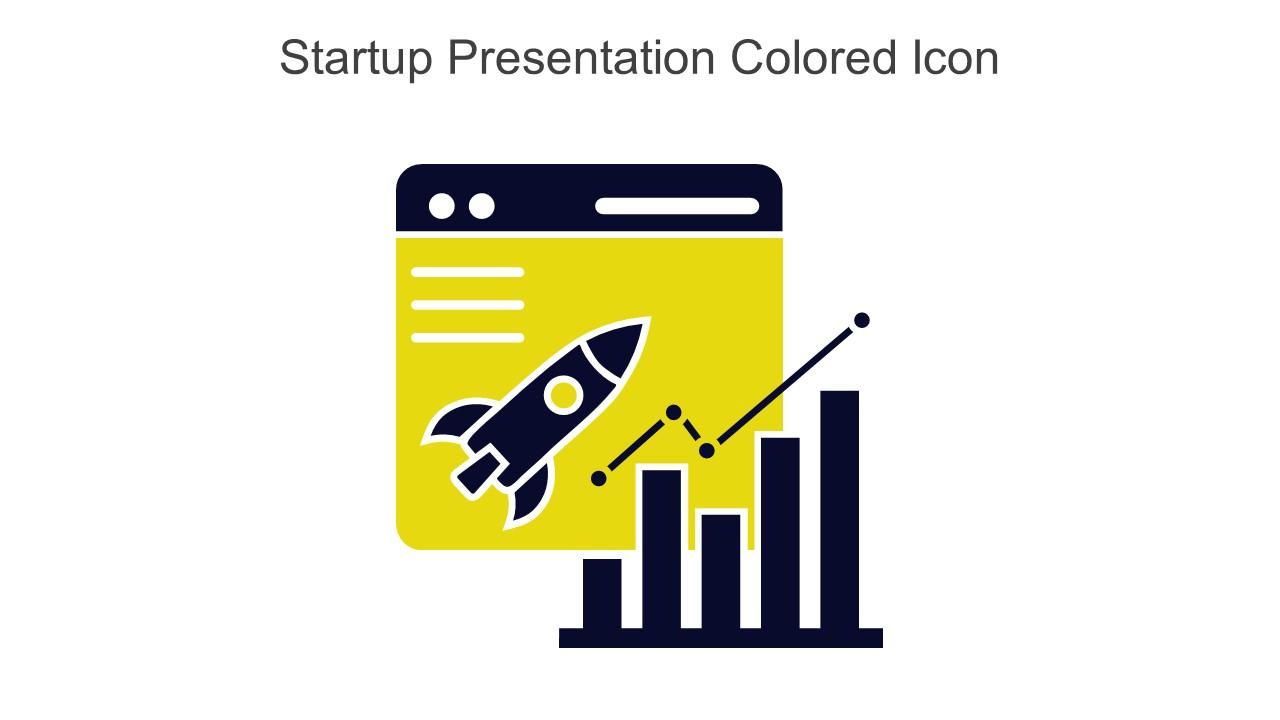 Startup Presentation Colored Icon